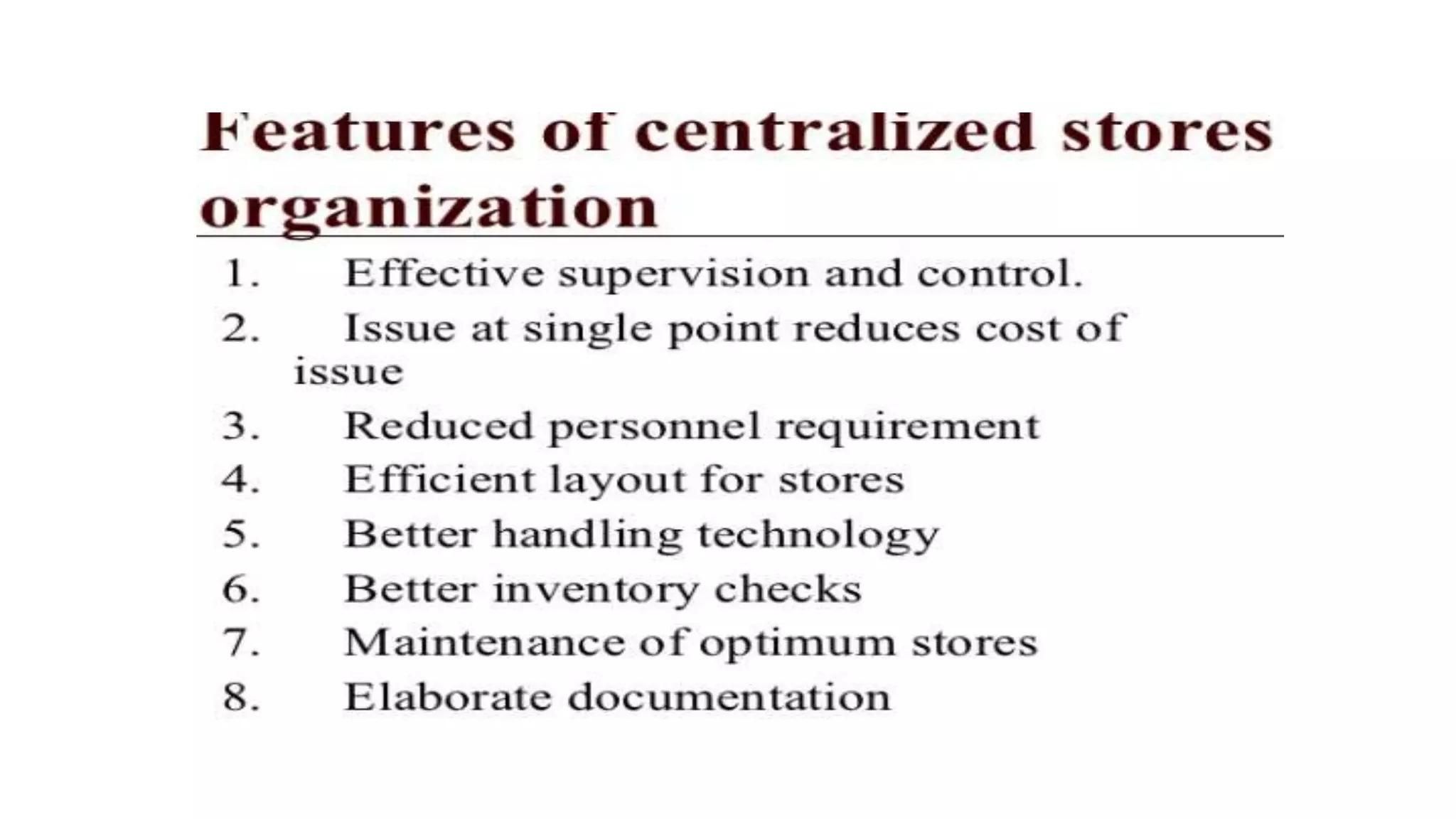 Features of centralized stores organization

1. Effective supervision and control.
2. Issue at single point reduces cost of issue
3. Reduced personnel requirement
4. Efficient layout for stores
5. Better handling technology
6. Better inventory checks
7. Maintenance of optimum stores
8. Elaborate documentation